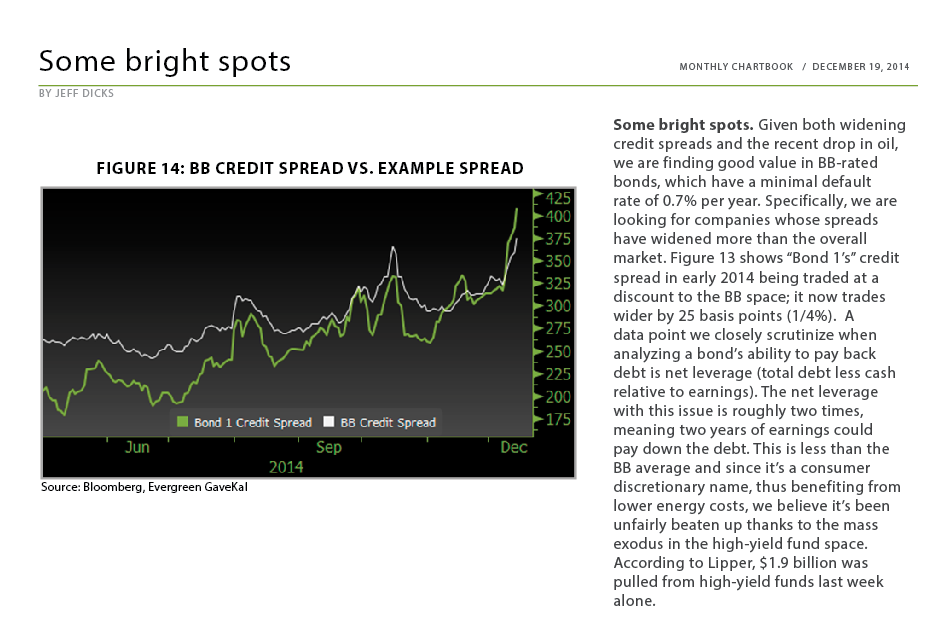 Some bright spots

MONTHLY CHARTBOOK / DECEMBER 19, 2014

BY JEFF DICKS

FIGURE 14: BB CREDIT SPREAD VS. EXAMPLE SPREAD

425
400
375
350
325
300
275
250
225
200
175

Bond 1 Credit Spread
BB Credit Spread

Jun
Sep
Dec
2014

Source: Bloomberg, Evergreen GaveKal

Some bright spots. Given both widening credit spreads and the recent drop in oil, we are finding good value in BB-rated bonds, which have a minimal default rate of 0.7% per year. Specifically, we are looking for companies whose spreads have widened more than the overall market. Figure 13 shows "Bond 1's" credit spread in early 2014 being traded at a discount to the BB space; it now trades wider by 25 basis points (1/4%). A data point we closely scrutinize when analyzing a bond's ability to pay back debt is net leverage (total debt less cash relative to earnings). The net leverage with this issue is roughly two times, meaning two years of earnings could pay down the debt. This is less than the BB average and since it's a consumer discretionary name, thus benefiting from lower energy costs, we believe it's been unfairly beaten up thanks to the mass exodus in the high-yield fund space. According to Lipper, $1.9 billion was pulled from high-yield funds last week alone.